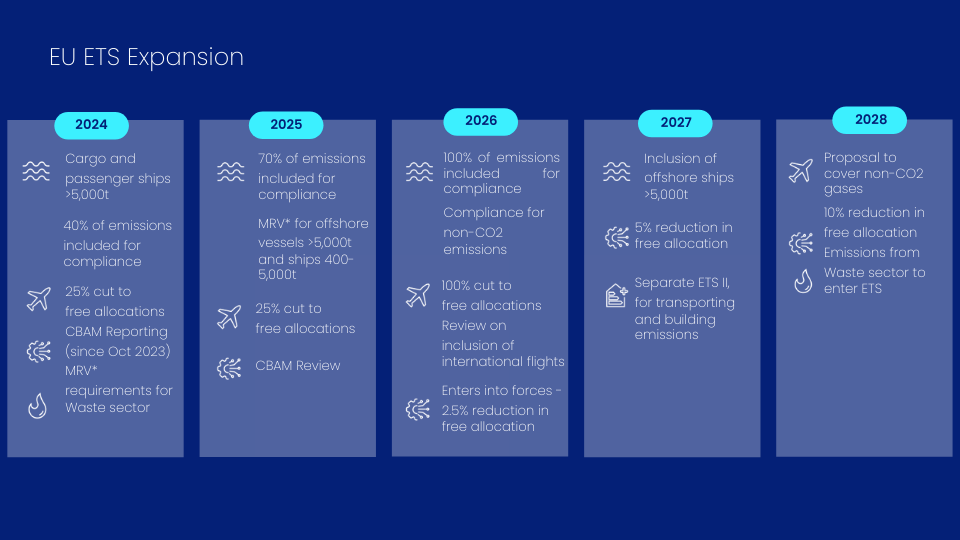 EU ETS Expansion

2024

Cargo and passenger ships >5,000t

40% of emissions included for compliance

25% cut to free allocations

CBAM Reporting (since Oct 2023)

MRV* requirements for Waste sector

2025

70% of emissions included for compliance

MRV* for offshore vessels >5,000t and ships 400-5,000t

25% cut to free allocations

CBAM Review

2026

100% of emissions included for compliance

Compliance for non-CO2 emissions

100% cut to free allocations

Review on inclusion of international flights

Enters into forces - 2.5% reduction in free allocation

2027

Inclusion of offshore ships >5,000t

5% reduction in free allocation

Separate ETS II, for transporting and building emissions

2028

Proposal to cover non-CO2 gases

10% reduction in free allocation

Emissions from Waste sector to enter ETS